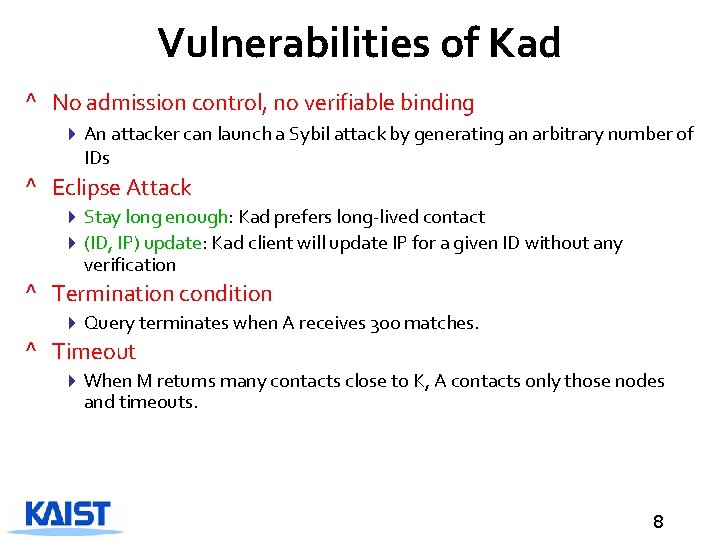 Vulnerabilities of Kad

^ No admission control, no verifiable binding

An attacker can launch a Sybil attack by generating an arbitrary number of IDs

^ Eclipse Attack

Stay long enough: Kad prefers long-lived contact

(ID, IP) update: Kad client will update IP for a given ID without any verification

^ Termination condition

Query terminates when A receives 300 matches.

^ Timeout

When M returns many contacts close to K, A contacts only those nodes and timeouts.

KAIST

8